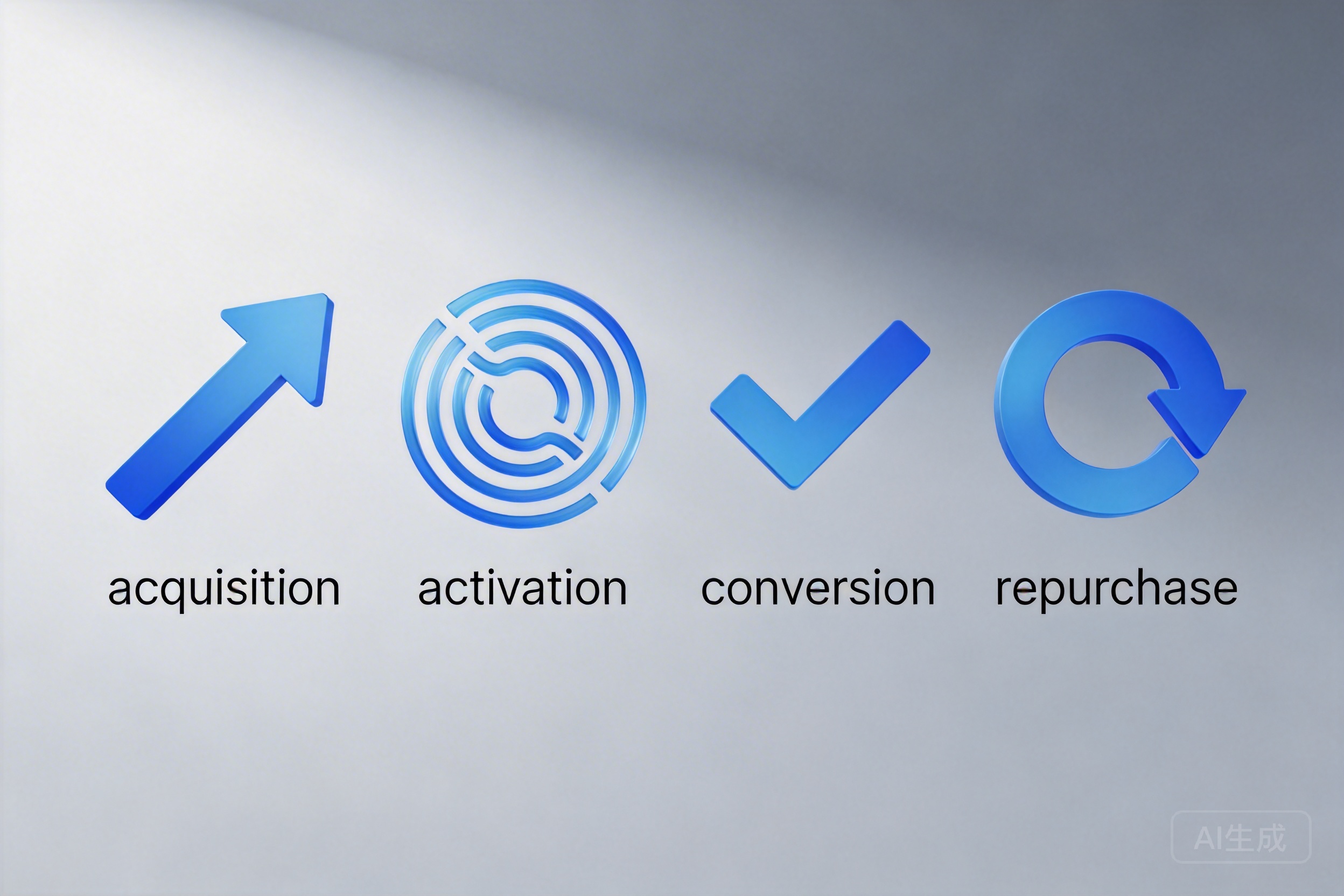 acquisition activation conversion repurchase

AI生成